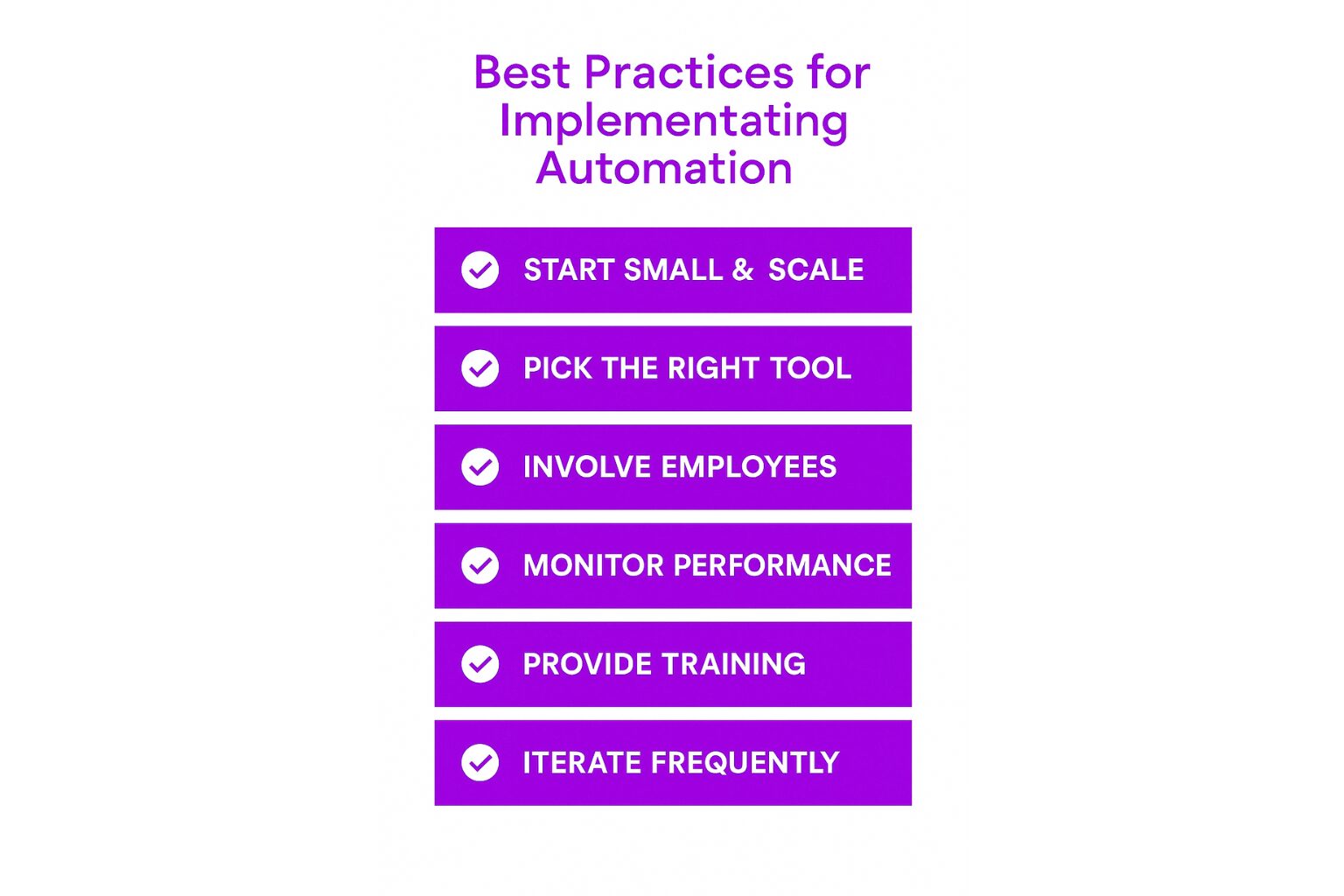 Best Practices for Implementating Automation

START SMALL & SCALE

PICK THE RIGHT TOOL

INVOLVE EMPLOYEES

MONITOR PERFORMANCE

PROVIDE TRAINING

ITERATE FREQUENTLY